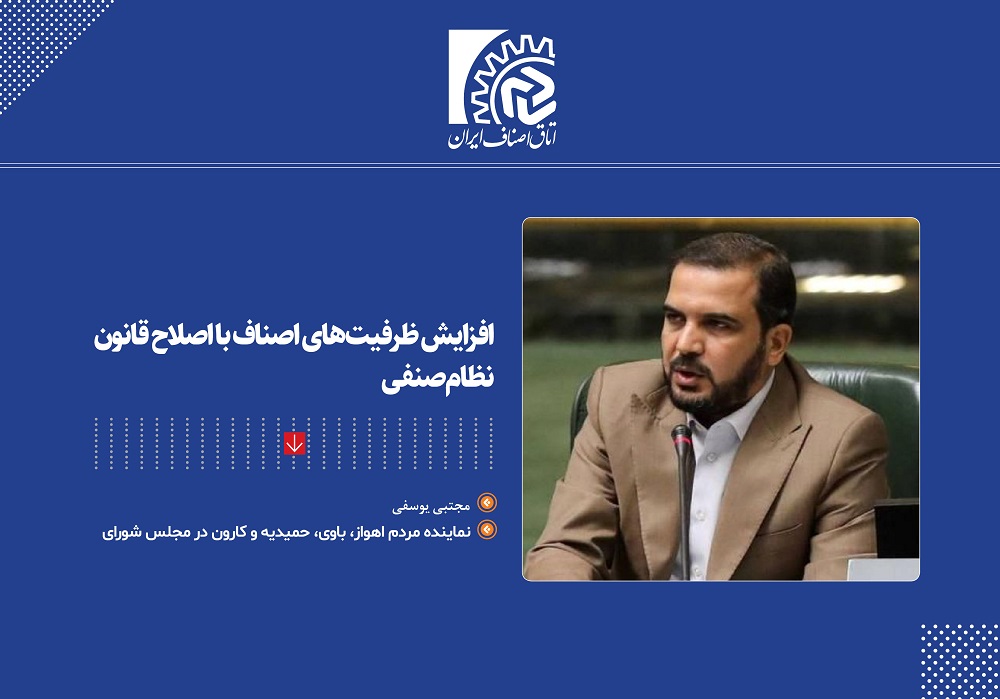 اتاق اصناف ایران

افزایش ظرفیت‌های اصناف با اصلاح قانون نظام صنفی

مجتبی یوسفی

نماینده مردم اهواز، باوی، حمیدیه و کارون در مجلس شورای